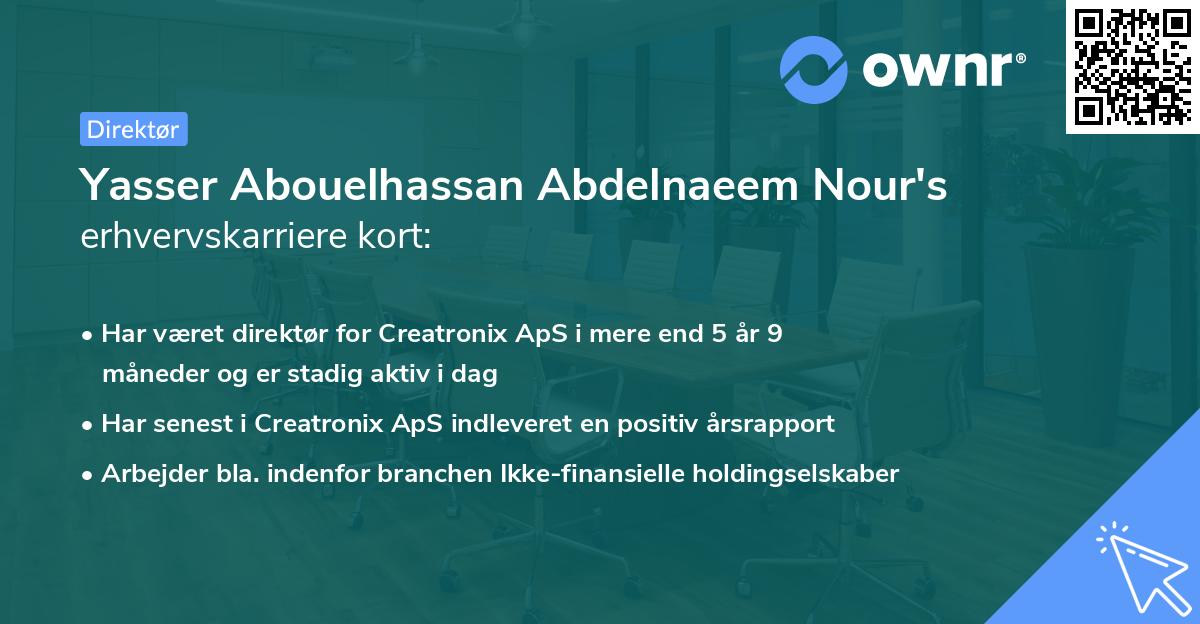 ownr®

Direktør

Yasser Abouelhassan Abdelnaeem Nour's
erhvervskarriere kort:

• Har været direktør for Creatronix ApS i mere end 5 år 9 måneder og er stadig aktiv i dag
• Har senest i Creatronix ApS indleveret en positiv årsrapport
• Arbejder bla. indenfor branchen Ikke-finansielle holdingselskaber